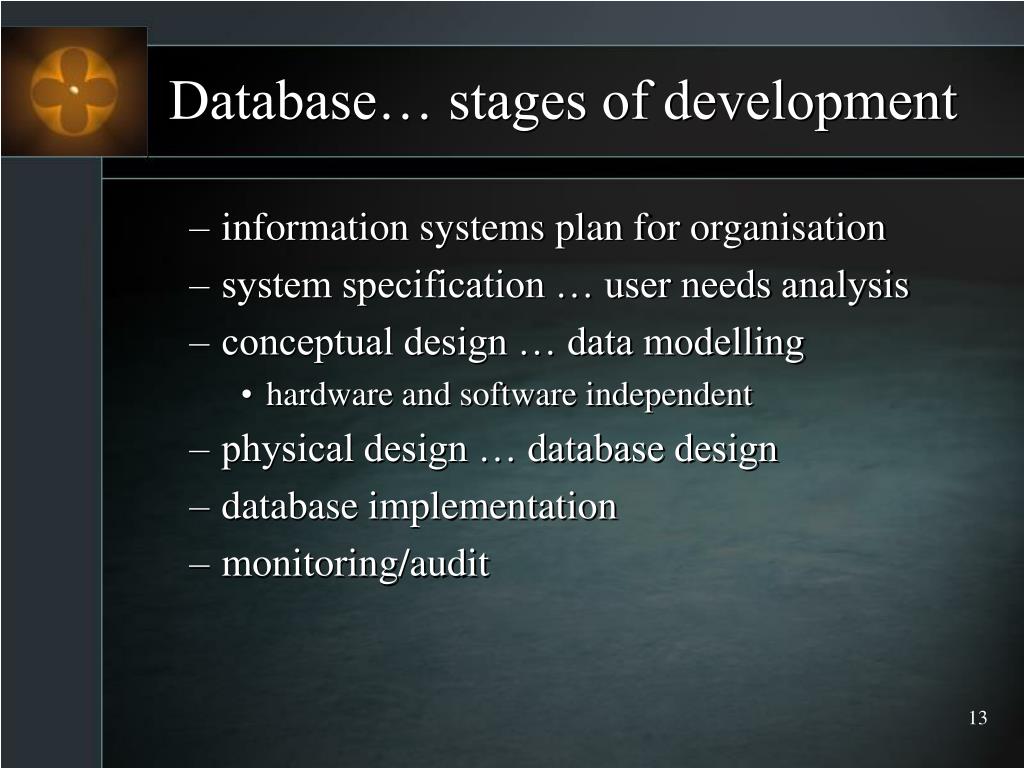 Database… stages of development

– information systems plan for organisation
– system specification … user needs analysis
– conceptual design … data modelling
• hardware and software independent
– physical design … database design
– database implementation
– monitoring/audit

13